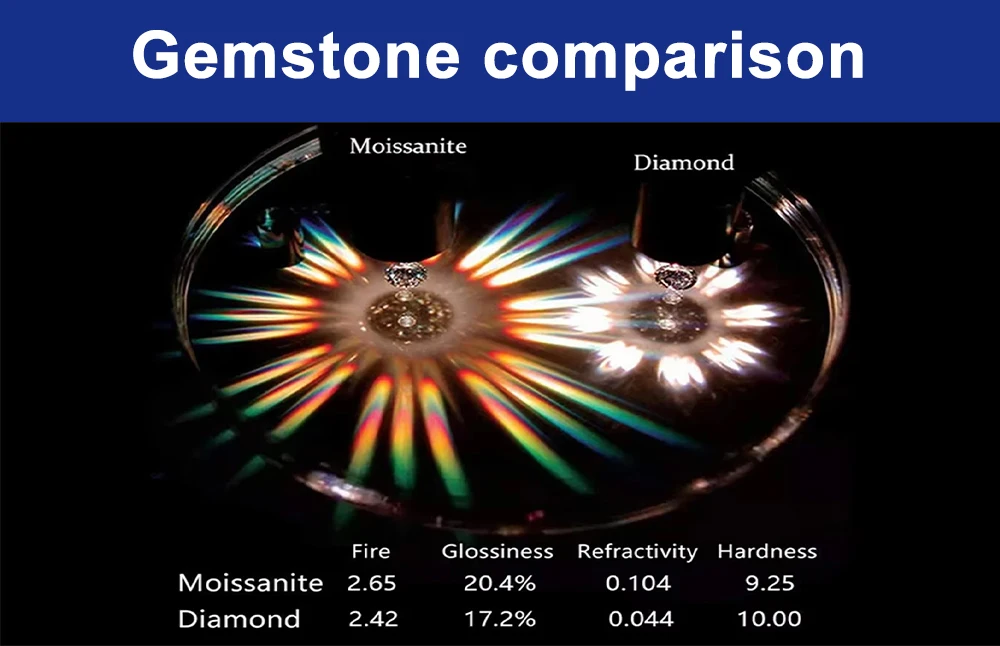 Gemstone comparison

Moissanite

Diamond

| | Fire | Glossiness | Refractivity | Hardness |
|---|---|---|---|---|
| Moissanite | 2.65 | 20.4% | 0.104 | 9.25 |
| Diamond | 2.42 | 17.2% | 0.044 | 10.00 |